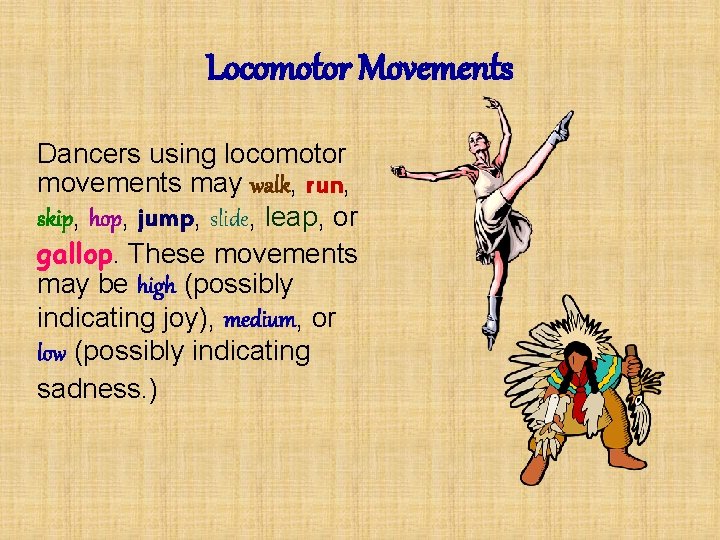 Locomotor Movements

Dancers using locomotor movements may walk, run, skip, hop, jump, slide, leap, or gallop. These movements may be high (possibly indicating joy), medium, or low (possibly indicating sadness.)